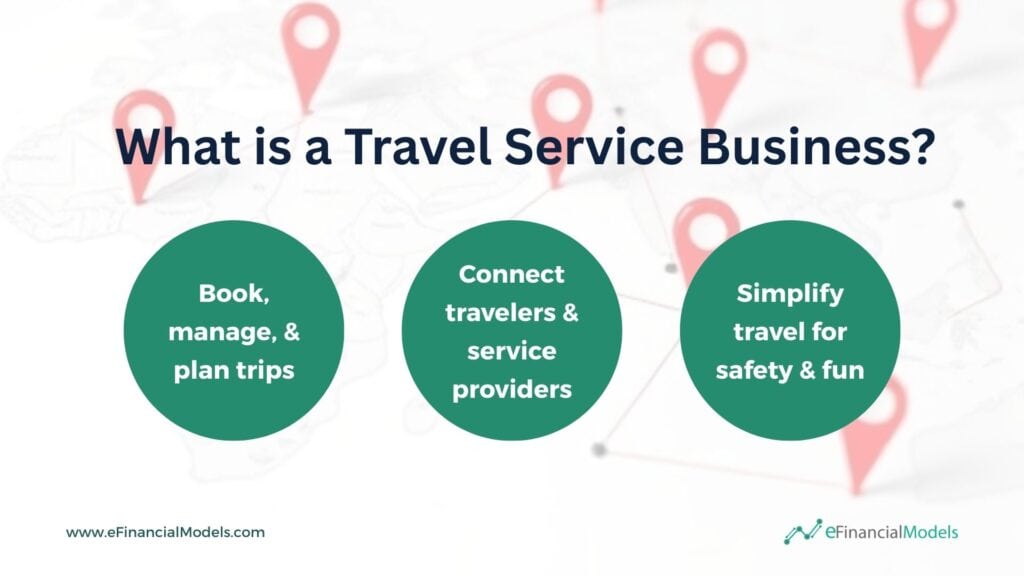 What is a Travel Service Business?

Book, manage, & plan trips

Connect travelers & service providers

Simplify travel for safety & fun

www.eFinancialModels.com

eFinancialModels